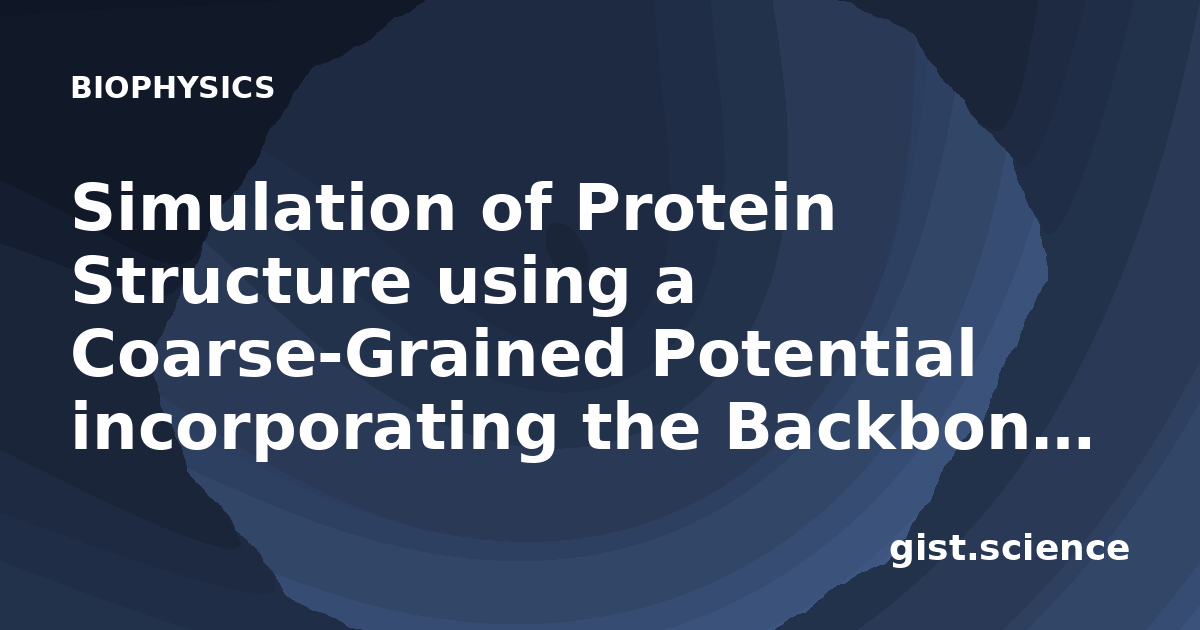 BIOPHYSICS

Simulation of Protein Structure using a Coarse-Grained Potential incorporating the Backbon…

gist.science